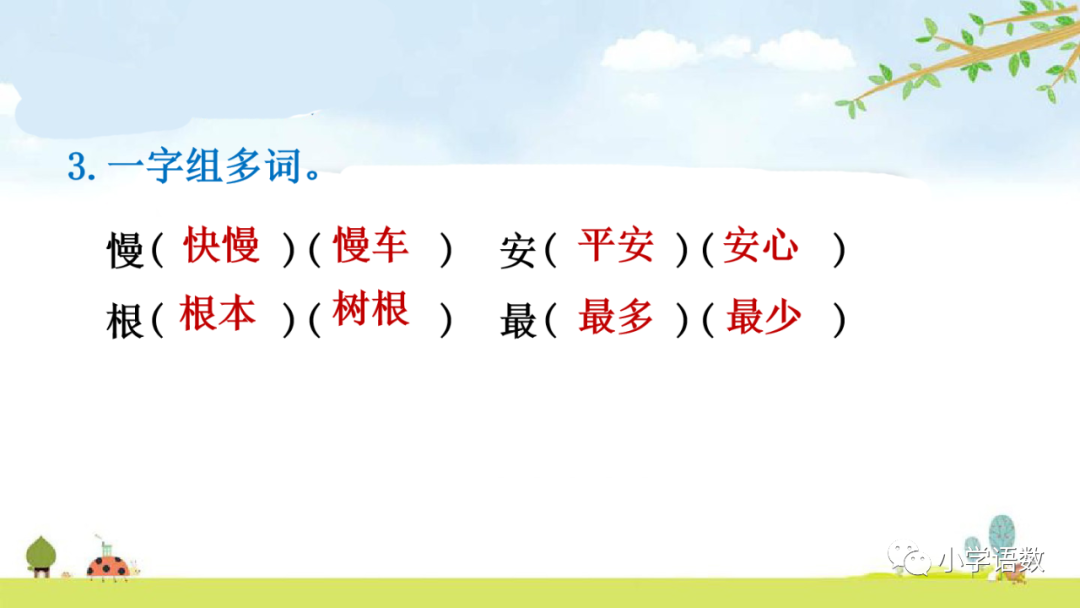 3. 一字组多词。

慢（ 快慢 ）（ 慢车 ）　安（ 平安 ）（ 安心 ）

根（ 根本 ）（ 树根 ）　最（ 最多 ）（ 最少 ）

小学语数